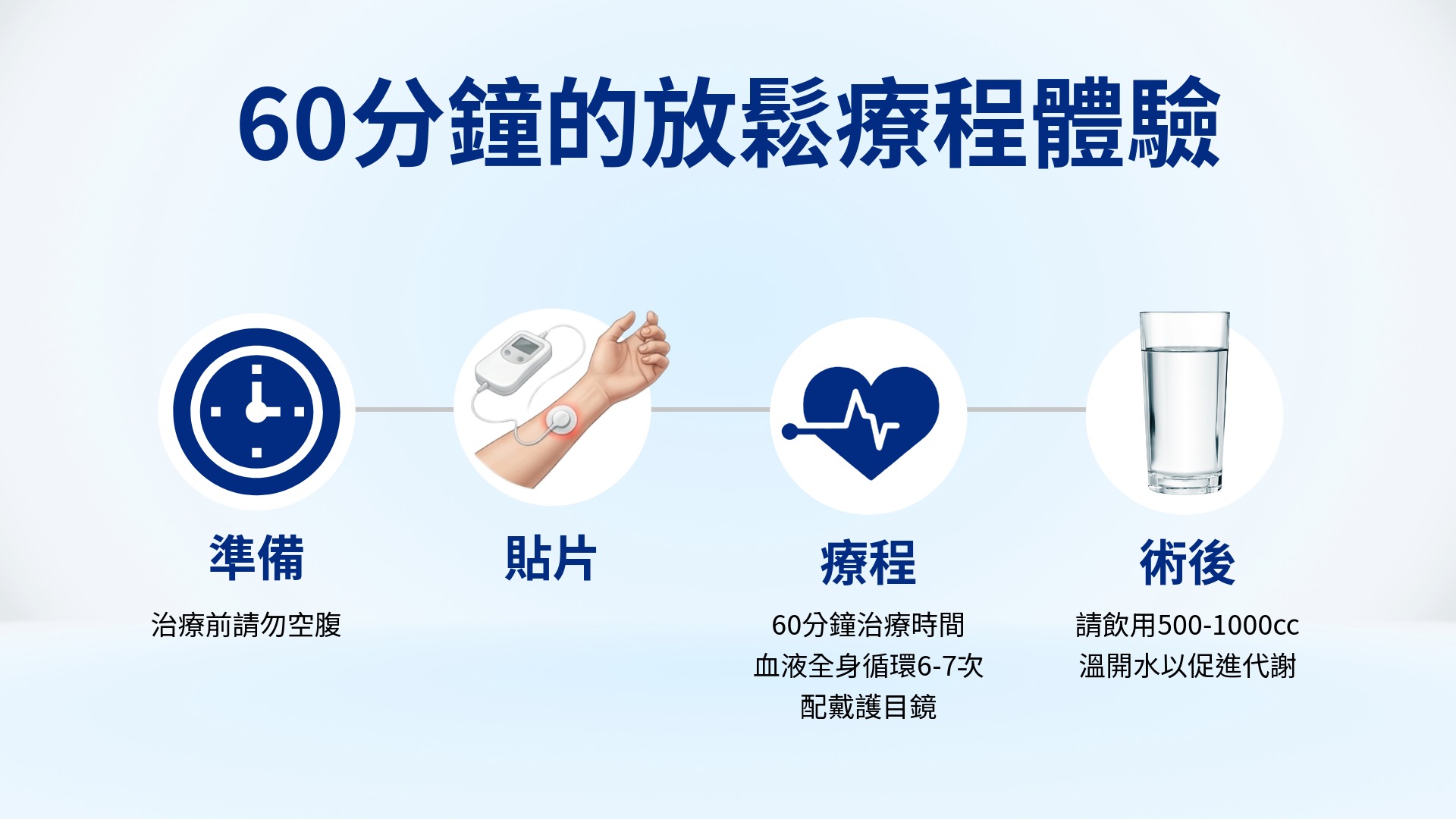 60分鐘的放鬆療程體驗

準備

治療前請勿空腹

貼片

療程

60分鐘治療時間
血液全身循環6-7次
配戴護目鏡

術後

請飲用500-1000cc
溫開水以促進代謝